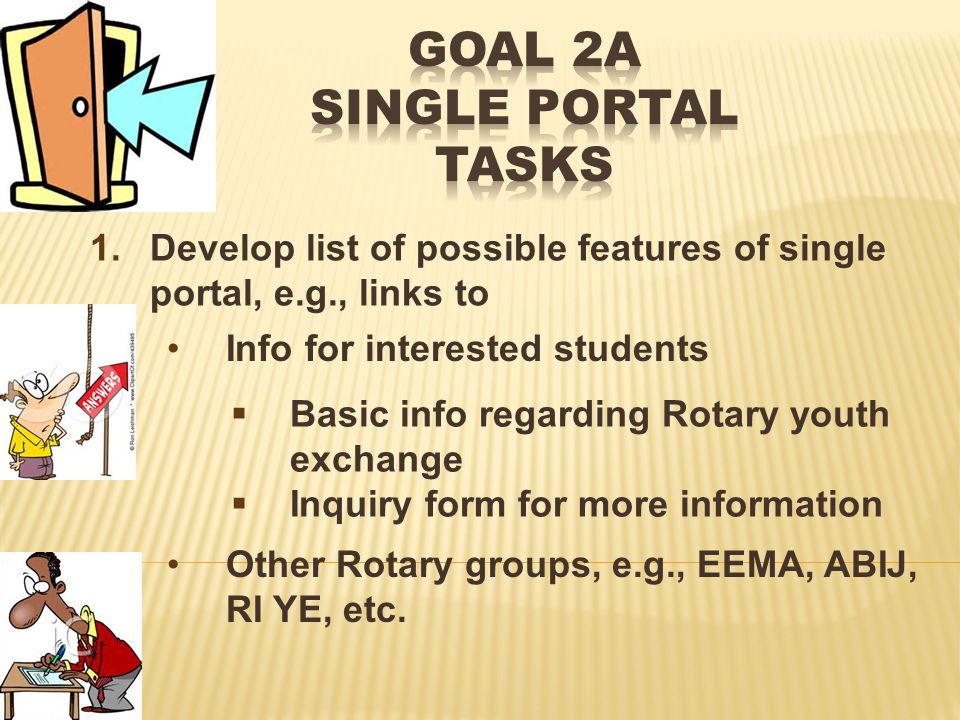 GOAL 2A
SINGLE PORTAL
TASKS

1. Develop list of possible features of single portal, e.g., links to

• Info for interested students

▪ Basic info regarding Rotary youth exchange
▪ Inquiry form for more information

• Other Rotary groups, e.g., EEMA, ABIJ, RI YE, etc.

ANSWERS

© Ron Leishman * www.ClipartOf.com/439485